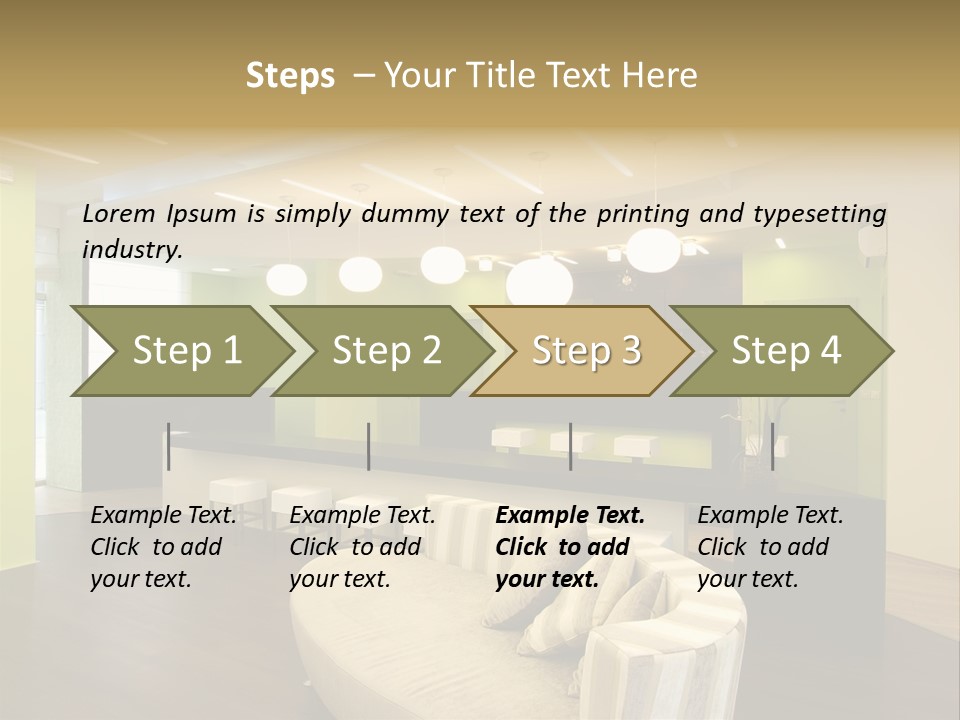 Steps – Your Title Text Here

Lorem Ipsum is simply dummy text of the printing and typesetting industry.

Step 1

Step 2

Step 3

Step 4

Example Text. Click to add your text.

Example Text. Click to add your text.

Example Text. Click to add your text.

Example Text. Click to add your text.